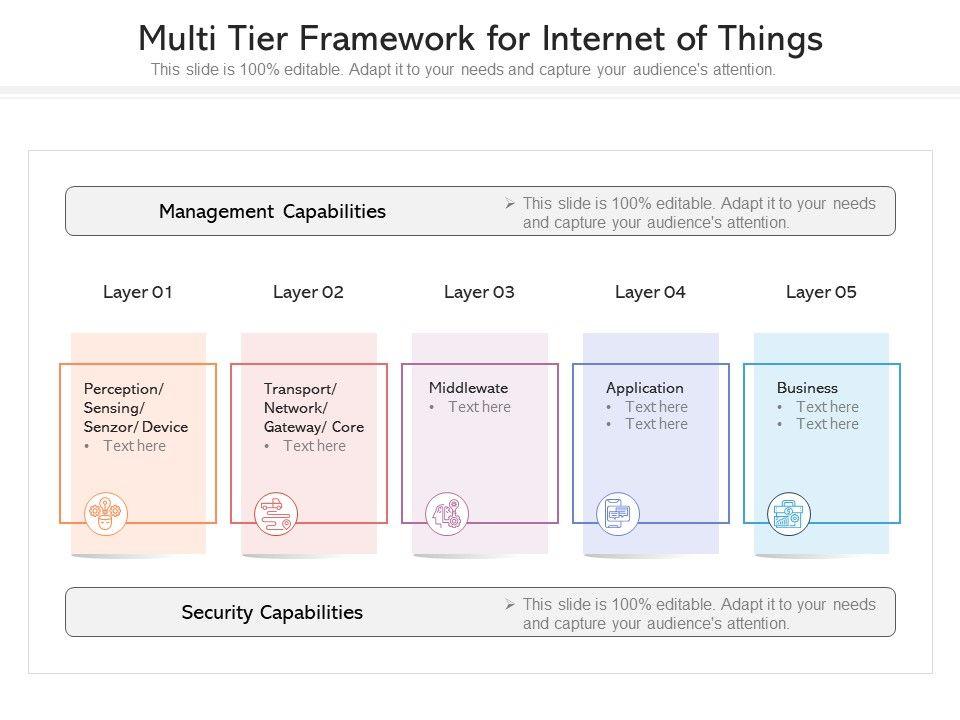 Multi Tier Framework for Internet of Things

This slide is 100% editable. Adapt it to your needs and capture your audience's attention.

Management Capabilities

➢ This slide is 100% editable. Adapt it to your needs and capture your audience's attention.

Layer 01

Perception/ Sensing/ Senzor/ Device
• Text here

Layer 02

Transport/ Network/ Gateway/ Core
• Text here

Layer 03

Middlewate
• Text here

Layer 04

Application
• Text here
• Text here

Layer 05

Business
• Text here
• Text here

Security Capabilities

➢ This slide is 100% editable. Adapt it to your needs and capture your audience's attention.